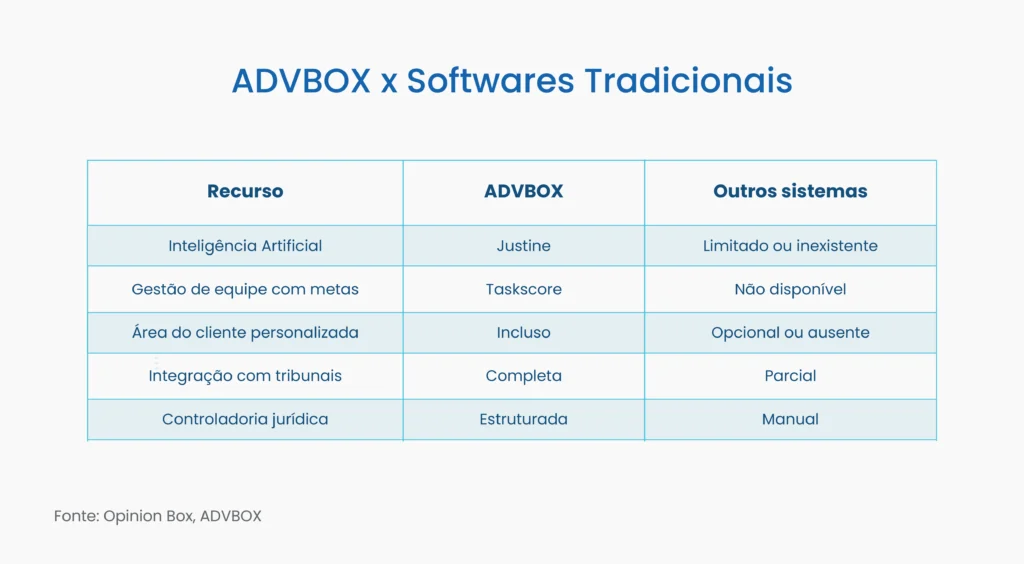 ADVBOX x Softwares Tradicionais

| Recurso | ADVBOX | Outros sistemas |
|---|---|---|
| Inteligência Artificial | Justine | Limitado ou inexistente |
| Gestão de equipe com metas | Taskscore | Não disponível |
| Área do cliente personalizada | Incluso | Opcional ou ausente |
| Integração com tribunais | Completa | Parcial |
| Controladoria jurídica | Estruturada | Manual |

Fonte: Opinion Box, ADVBOX